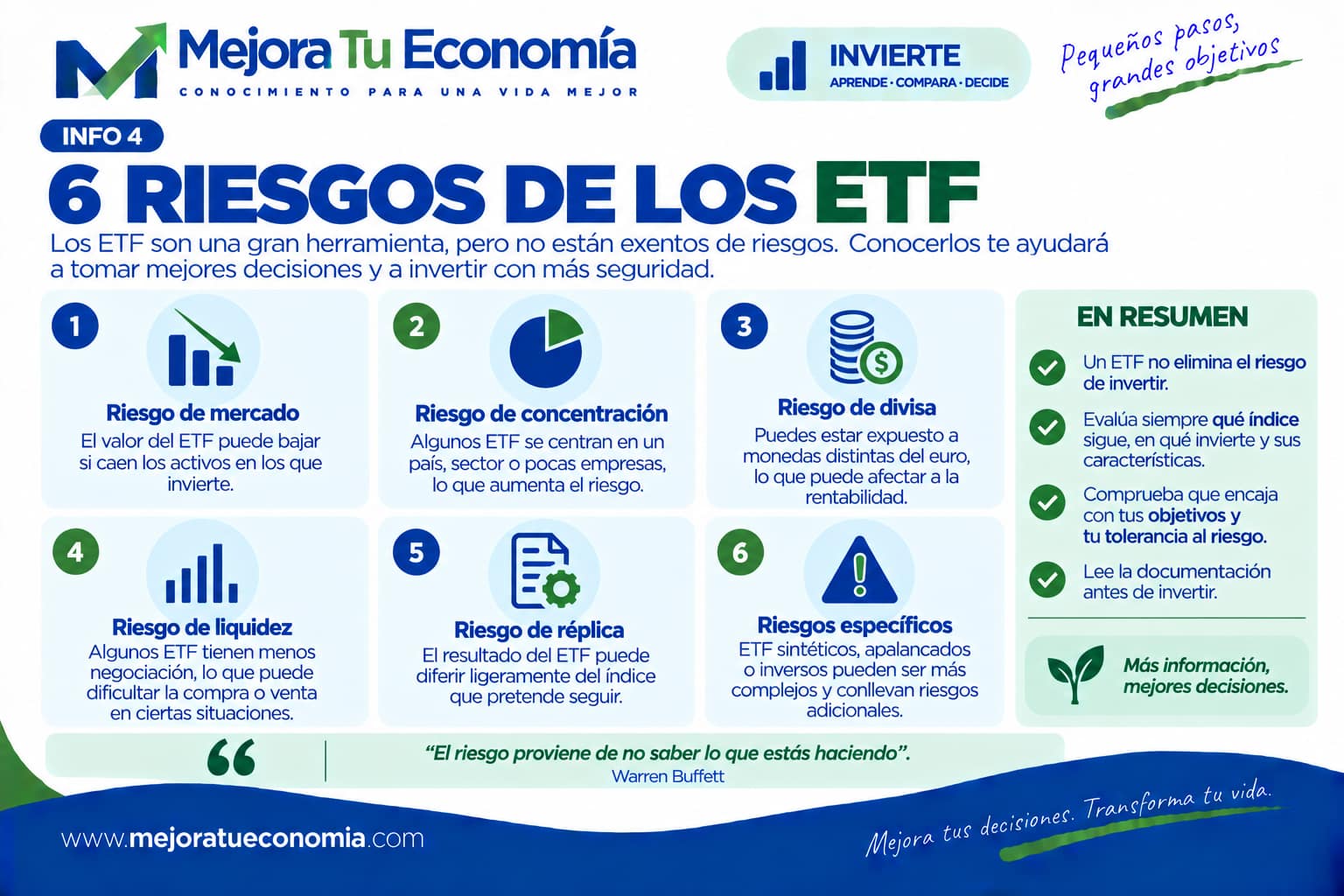 Mejora Tu Economía
CONOCIMIENTO PARA UNA VIDA MEJOR

INVIERTE
APRENDE · COMPARA · DECIDE

Pequeños pasos, grandes objetivos

INFO 4

6 RIESGOS DE LOS ETF

Los ETF son una gran herramienta, pero no están exentos de riesgos. Conocerlos te ayudará a tomar mejores decisiones y a invertir con más seguridad.

1
Riesgo de mercado
El valor del ETF puede bajar si caen los activos en los que invierte.

2
Riesgo de concentración
Algunos ETF se centran en un país, sector o pocas empresas, lo que aumenta el riesgo.

3
Riesgo de divisa
Puedes estar expuesto a monedas distintas del euro, lo que puede afectar a la rentabilidad.

4
Riesgo de liquidez
Algunos ETF tienen menos negociación, lo que puede dificultar la compra o venta en ciertas situaciones.

5
Riesgo de réplica
El resultado del ETF puede diferir ligeramente del índice que pretende seguir.

6
Riesgos específicos
ETF sintéticos, apalancados o inversos pueden ser más complejos y conllevan riesgos adicionales.

EN RESUMEN
Un ETF no elimina el riesgo de invertir.
Evalúa siempre qué índice sigue, en qué invierte y sus características.
Comprueba que encaja con tus objetivos y tu tolerancia al riesgo.
Lee la documentación antes de invertir.

Más información, mejores decisiones.

“El riesgo proviene de no saber lo que estás haciendo”.
Warren Buffett

www.mejoratueconomia.com

Mejora tus decisiones. Transforma tu vida.